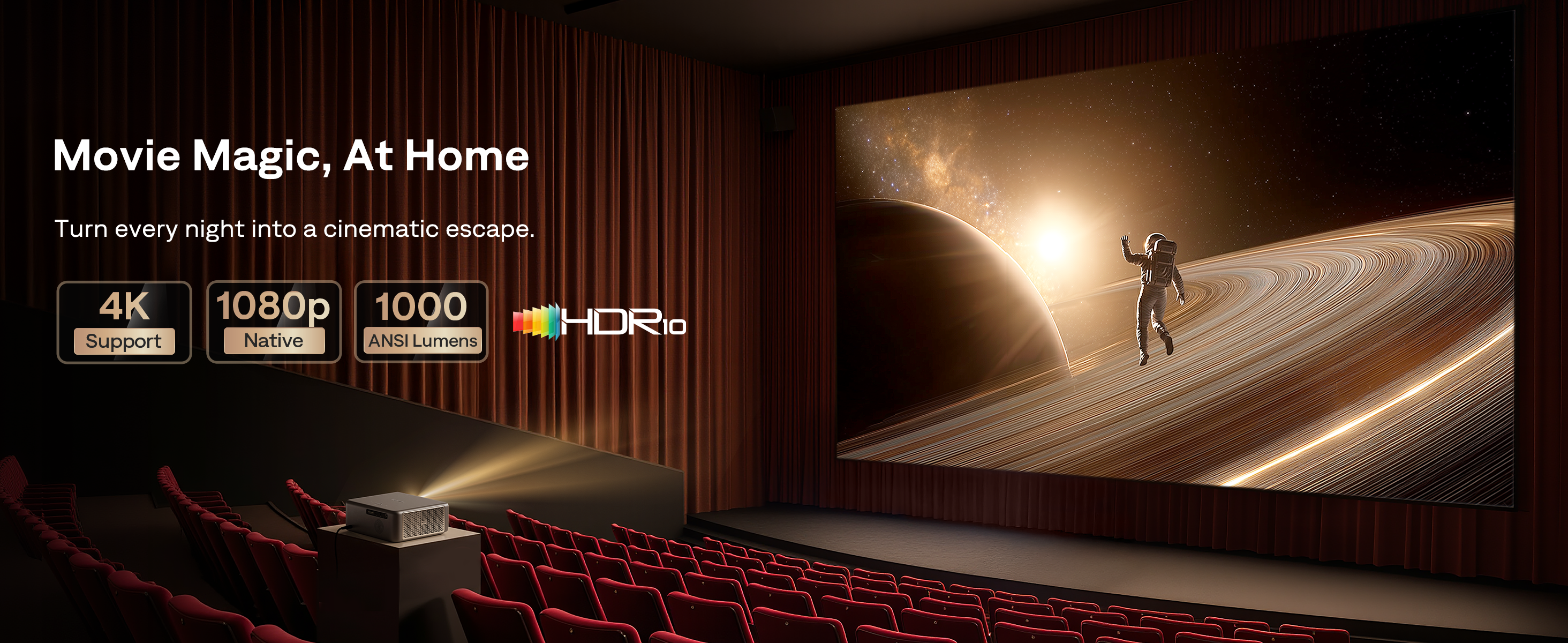 Movie Magic, At Home

Turn every night into a cinematic escape.

4K
Support

1080p
Native

1000
ANSI Lumens

HDR10